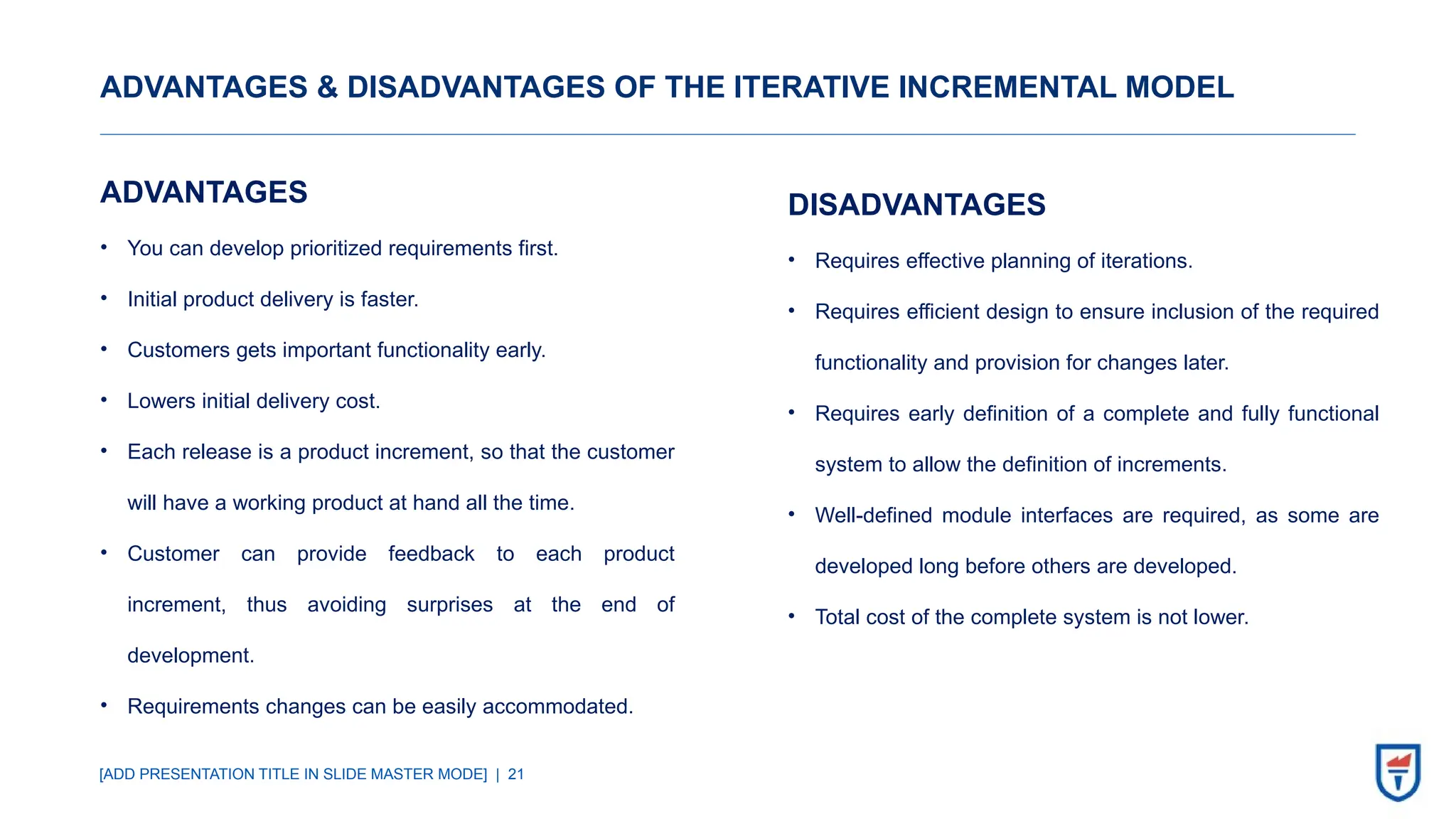 ADVANTAGES & DISADVANTAGES OF THE ITERATIVE INCREMENTAL MODEL

ADVANTAGES

• You can develop prioritized requirements first.
• Initial product delivery is faster.
• Customers gets important functionality early.
• Lowers initial delivery cost.
• Each release is a product increment, so that the customer will have a working product at hand all the time.
• Customer can provide feedback to each product increment, thus avoiding surprises at the end of development.
• Requirements changes can be easily accommodated.

DISADVANTAGES

• Requires effective planning of iterations.
• Requires efficient design to ensure inclusion of the required functionality and provision for changes later.
• Requires early definition of a complete and fully functional system to allow the definition of increments.
• Well-defined module interfaces are required, as some are developed long before others are developed.
• Total cost of the complete system is not lower.

[ADD PRESENTATION TITLE IN SLIDE MASTER MODE] | 21